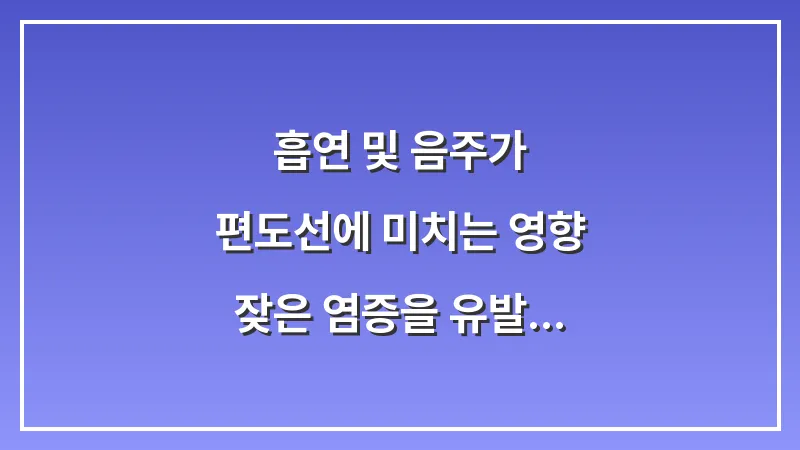 흡연 및 음주가
편도선에 미치는 영향
잦은 염증을 유발...